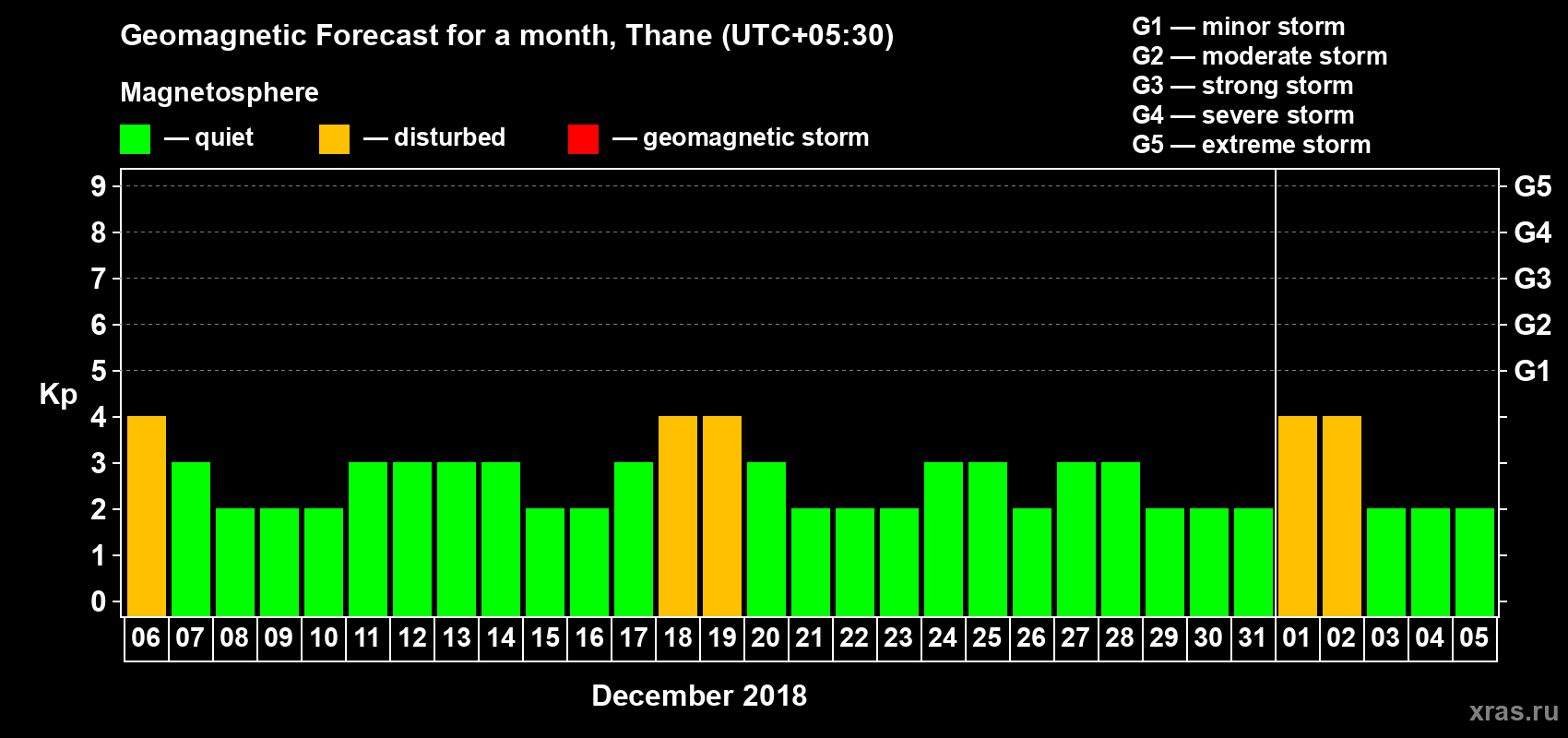 Geomagnetic Forecast for a month, Thane (UTC+05:30)

Magnetosphere

— quiet — disturbed — geomagnetic storm

G1 — minor storm
G2 — moderate storm
G3 — strong storm
G4 — severe storm
G5 — extreme storm

Kp

9
8
7
6
5
4
3
2
1
0

G5
G4
G3
G2
G1

06 07 08 09 10 11 12 13 14 15 16 17 18 19 20 21 22 23 24 25 26 27 28 29 30 31 01 02 03 04 05

December 2018

xras.ru